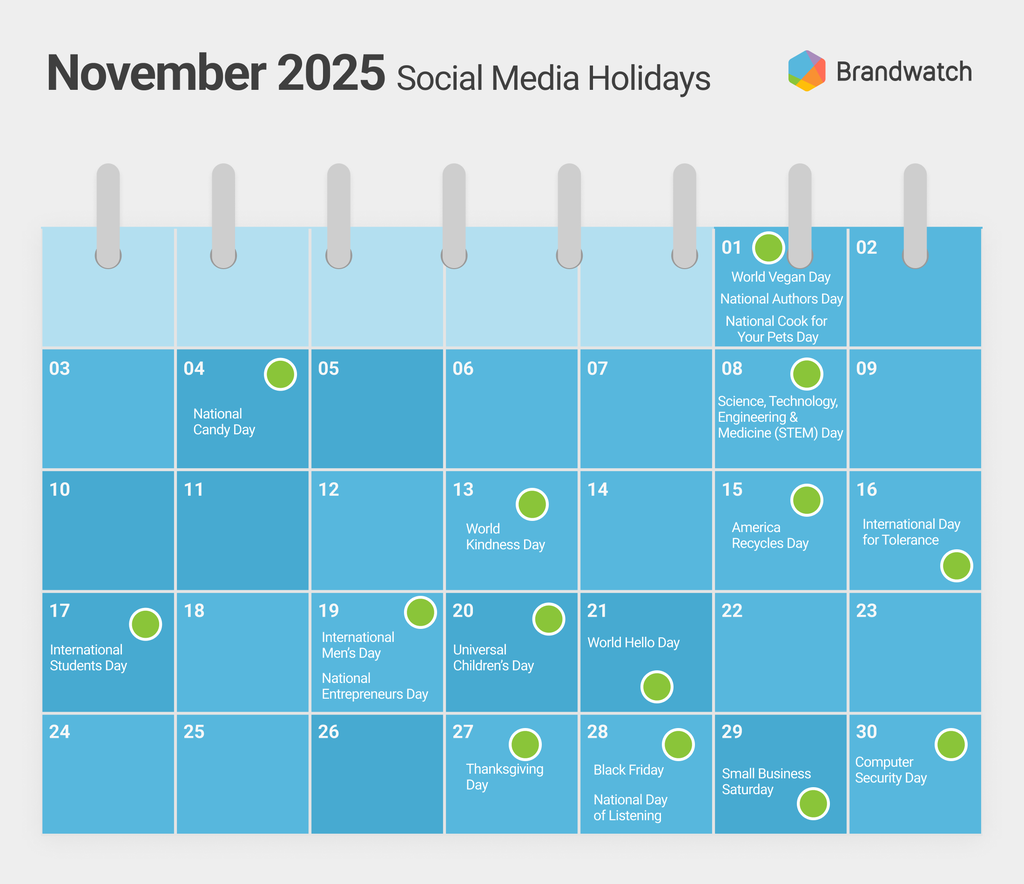 November 2025 Social Media Holidays

Brandwatch

01
World Vegan Day
National Authors Day
National Cook for Your Pets Day

02

03

04
National Candy Day

05

06

07

08
Science, Technology, Engineering & Medicine (STEM) Day

09

10

11

12

13
World Kindness Day

14

15
America Recycles Day

16
International Day for Tolerance

17
International Students Day

18

19
International Men's Day
National Entrepreneurs Day

20
Universal Children's Day

21
World Hello Day

22

23

24

25

26

27
Thanksgiving Day

28
Black Friday
National Day of Listening

29
Small Business Saturday

30
Computer Security Day